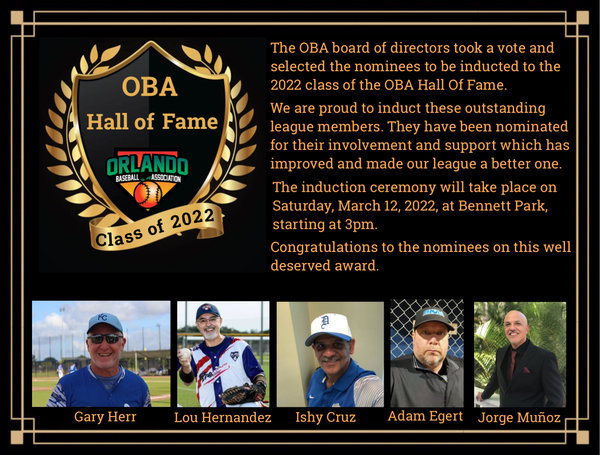 OBA
Hall of Fame
ORLANDO
BASEBALL ASSOCIATION
Class of 2022

The OBA board of directors took a vote and selected the nominees to be inducted to the 2022 class of the OBA Hall Of Fame.

We are proud to induct these outstanding league members. They have been nominated for their involvement and support which has improved and made our league a better one.

The induction ceremony will take place on Saturday, March 12, 2022, at Bennett Park, starting at 3pm.

Congratulations to the nominees on this well deserved award.

Gary Herr
Lou Hernandez
Ishy Cruz
Adam Egert
Jorge Muñoz